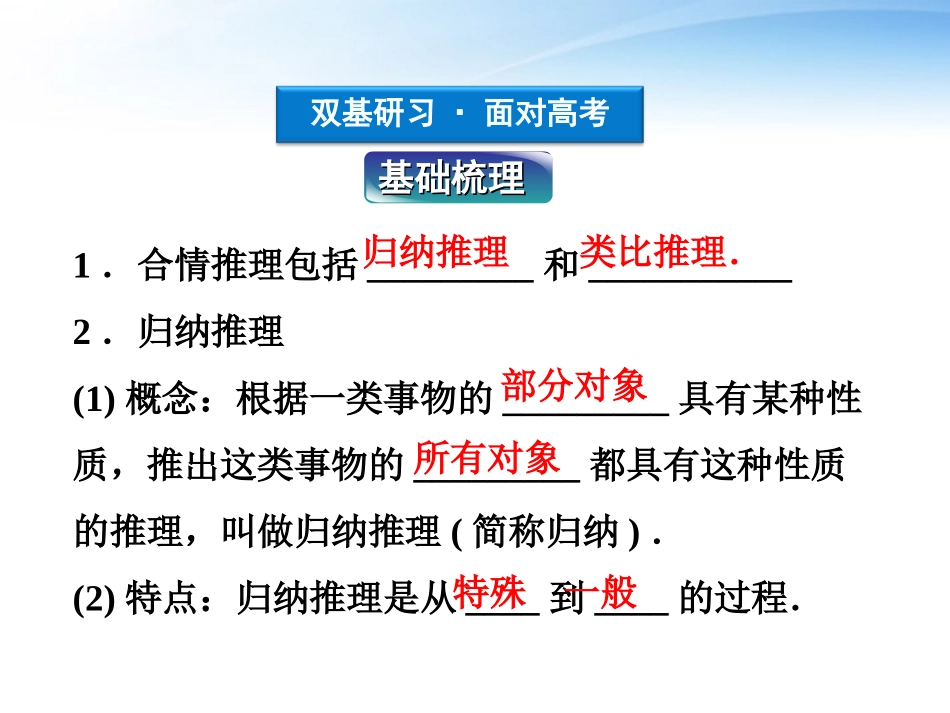 双基研习 · 面对高考

基础梳理

1．合情推理包括 归纳推理 和 类比推理.

2．归纳推理

(1) 概念：根据一类事物的 部分对象 具有某种性质，推出这类事物的 所有对象 都具有这种性质的推理，叫做归纳推理 ( 简称归纳 ) .

(2) 特点：归纳推理是从 特殊 到 一般 的过程.